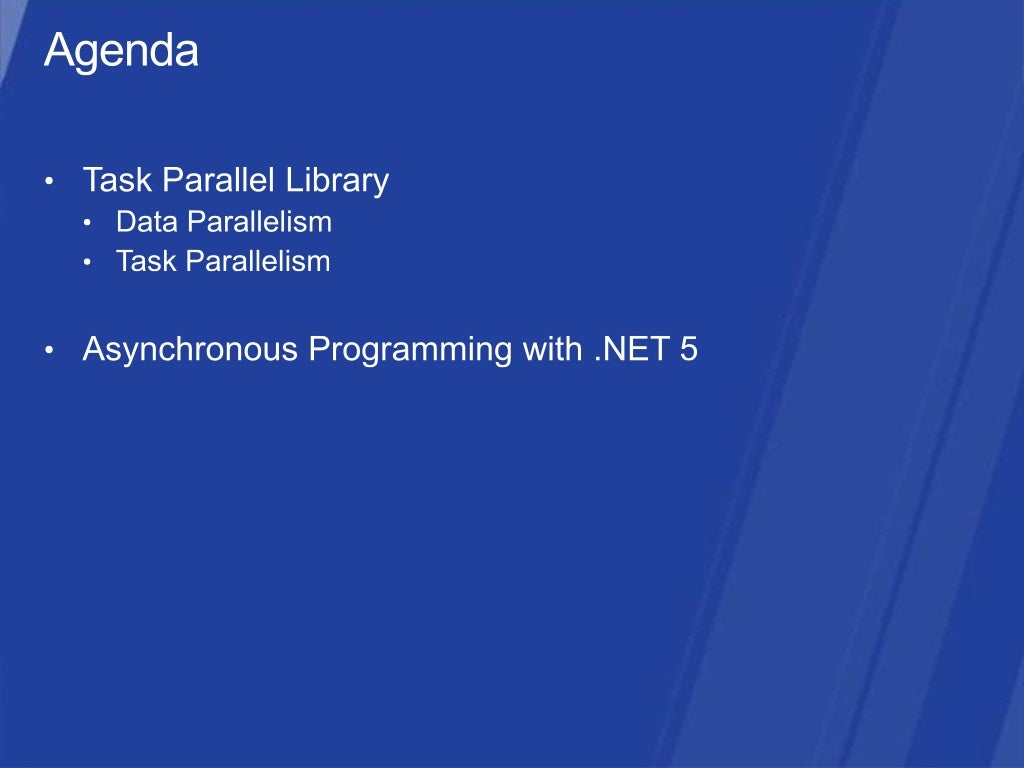 Agenda

• Task Parallel Library
  • Data Parallelism
  • Task Parallelism

• Asynchronous Programming with .NET 5